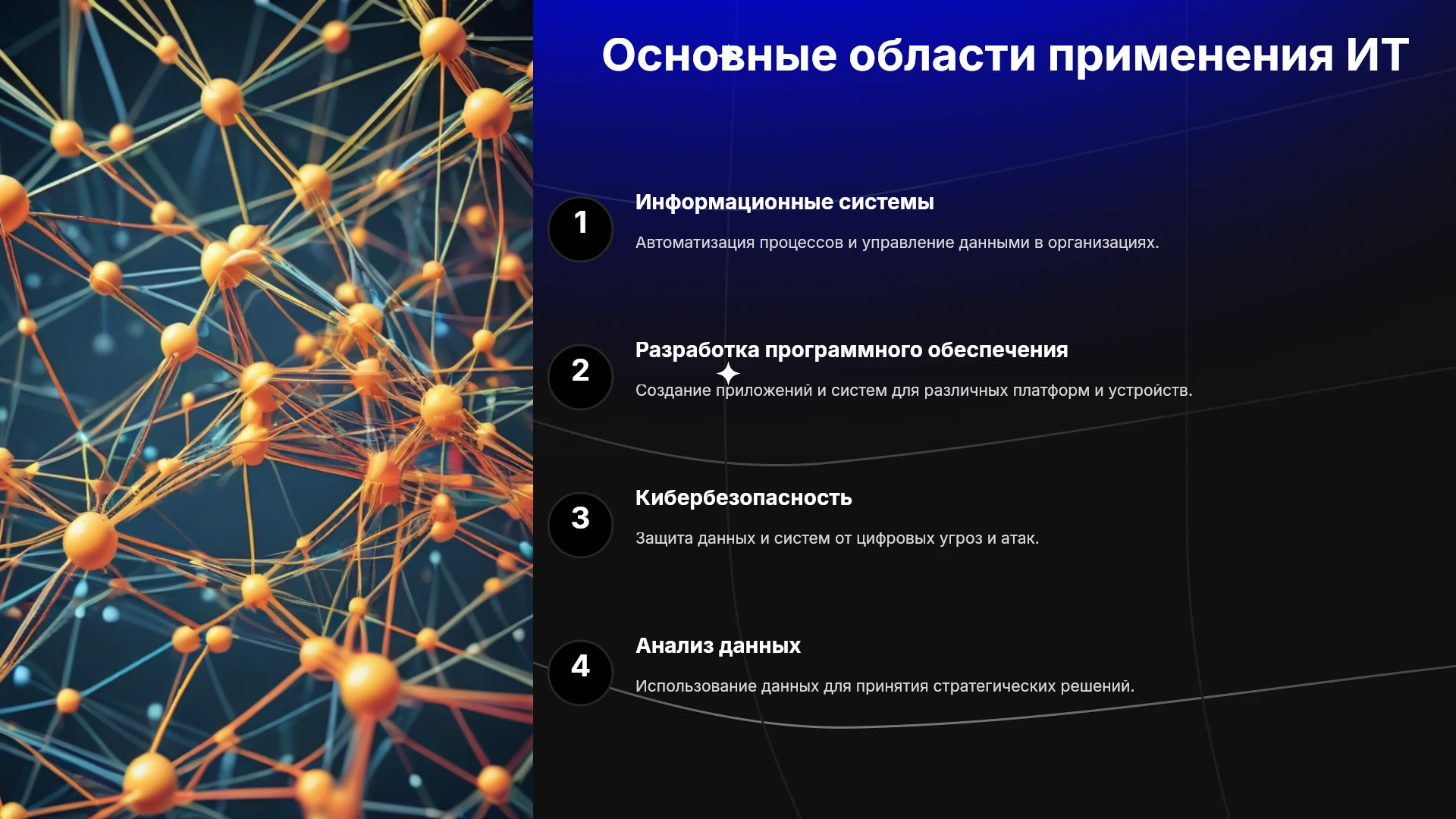 Основные области применения ИТ

1

Информационные системы

Автоматизация процессов и управление данными в организациях.

2

Разработка программного обеспечения

Создание приложений и систем для различных платформ и устройств.

3

Кибербезопасность

Защита данных и систем от цифровых угроз и атак.

4

Анализ данных

Использование данных для принятия стратегических решений.